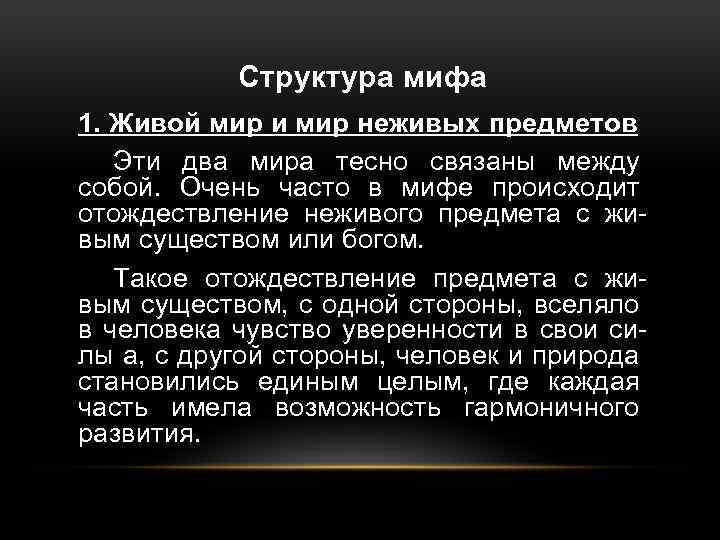 Структура мифа

1. Живой мир и мир неживых предметов

Эти два мира тесно связаны между собой. Очень часто в мифе происходит отождествление неживого предмета с живым существом или богом.

Такое отождествление предмета с живым существом, с одной стороны, вселяло в человека чувство уверенности в свои силы а, с другой стороны, человек и природа становились единым целым, где каждая часть имела возможность гармоничного развития.